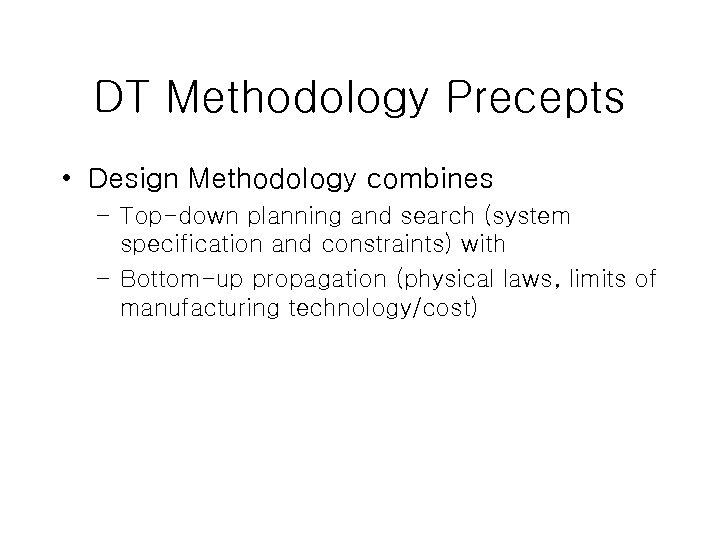 DT Methodology Precepts

• Design Methodology combines
– Top-down planning and search (system specification and constraints) with
– Bottom-up propagation (physical laws, limits of manufacturing technology/cost)